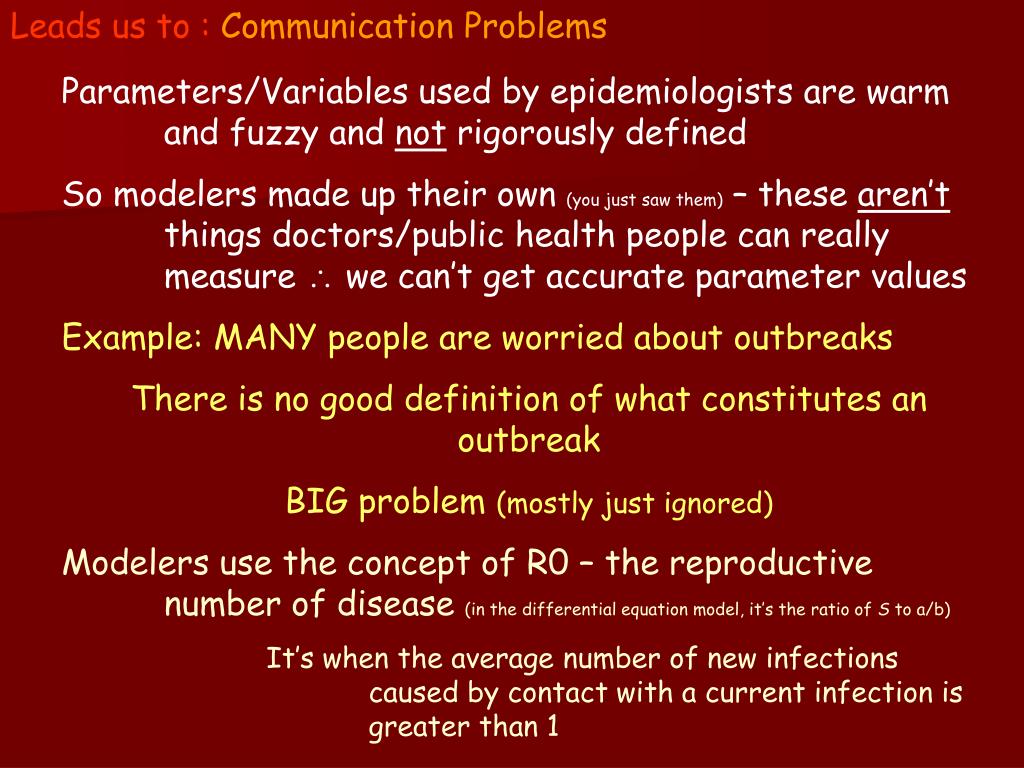 Leads us to : Communication Problems

Parameters/Variables used by epidemiologists are warm and fuzzy and not rigorously defined

So modelers made up their own (you just saw them) – these aren't things doctors/public health people can really measure $\therefore$ we can't get accurate parameter values

Example: MANY people are worried about outbreaks

There is no good definition of what constitutes an outbreak

BIG problem (mostly just ignored)

Modelers use the concept of R0 – the reproductive number of disease (in the differential equation model, it's the ratio of S to a/b)

It's when the average number of new infections caused by contact with a current infection is greater than 1